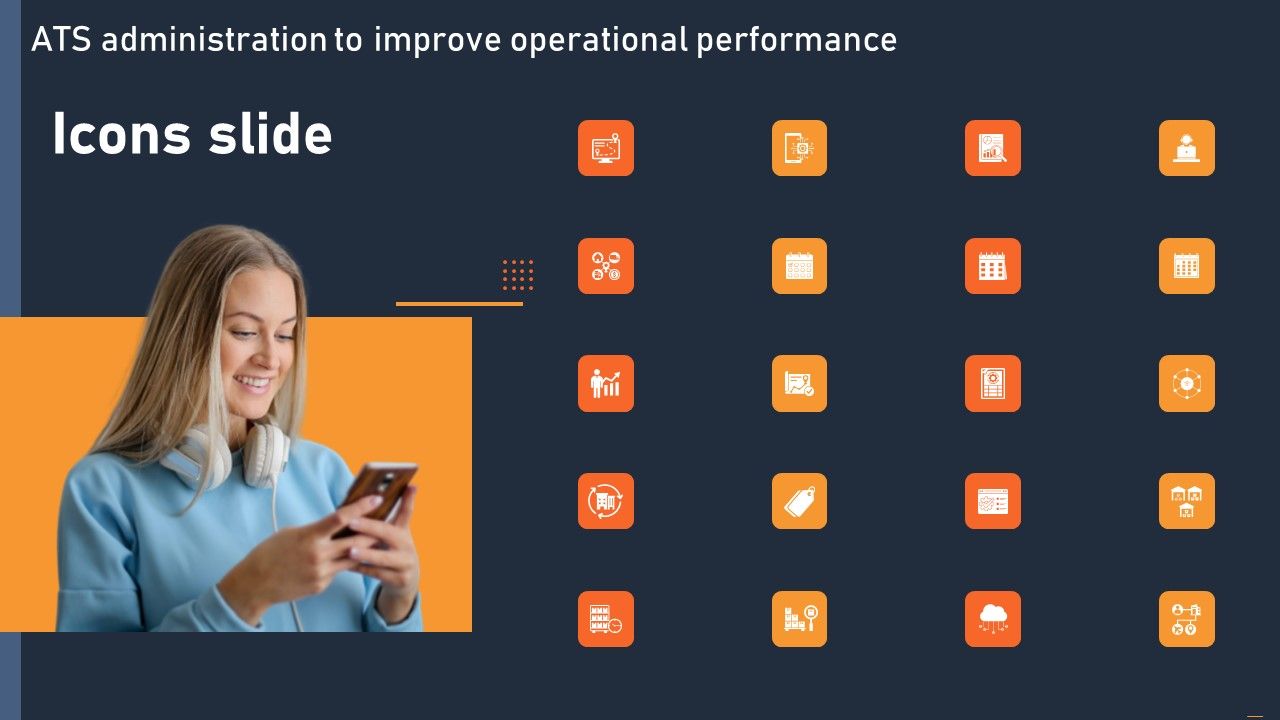 ATS administration to improve operational performance

Icons slide